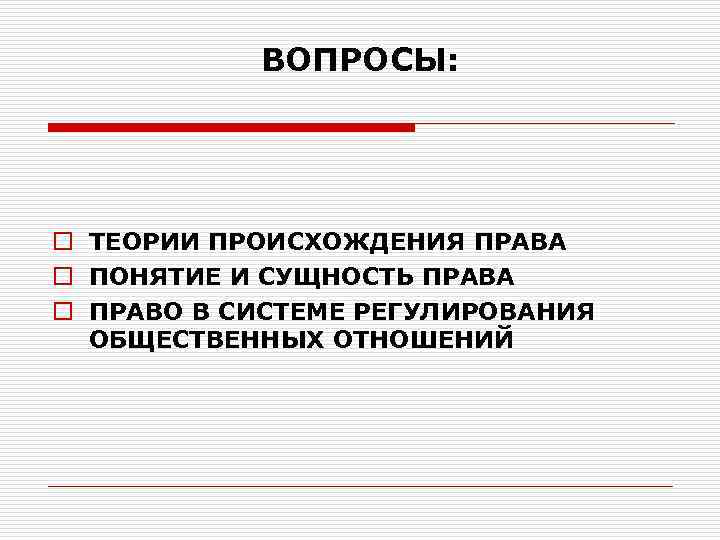 ВОПРОСЫ:

ТЕОРИИ ПРОИСХОЖДЕНИЯ ПРАВА
ПОНЯТИЕ И СУЩНОСТЬ ПРАВА
ПРАВО В СИСТЕМЕ РЕГУЛИРОВАНИЯ ОБЩЕСТВЕННЫХ ОТНОШЕНИЙ